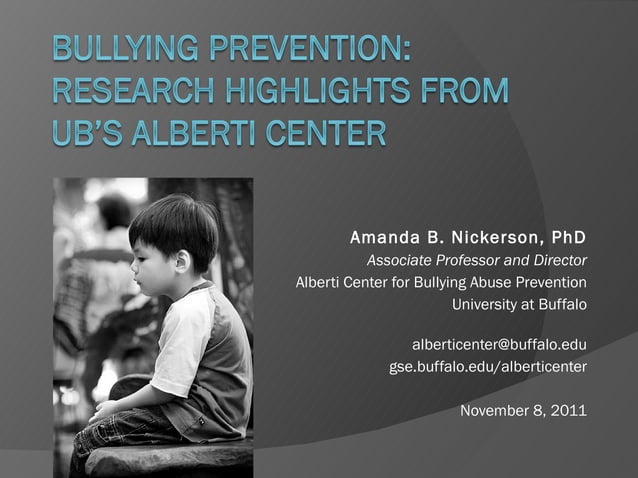 BULLYING PREVENTION: RESEARCH HIGHLIGHTS FROM UB'S ALBERTI CENTER

Amanda B. Nickerson, PhD
Associate Professor and Director
Alberti Center for Bullying Abuse Prevention
University at Buffalo

alberticenter@buffalo.edu
gse.buffalo.edu/alberticenter

November 8, 2011